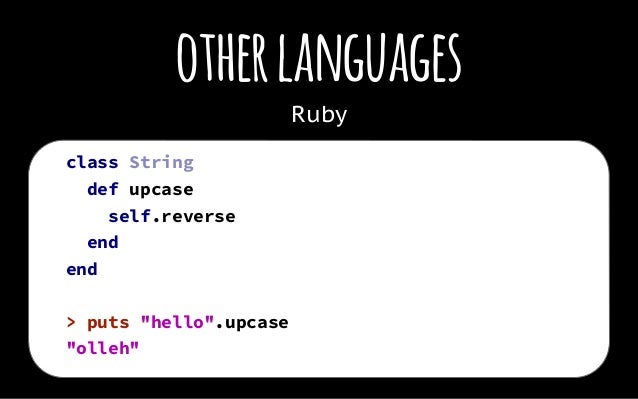 OTHER LANGUAGES

Ruby

class String
  def upcase
    self.reverse
  end
end

> puts "hello".upcase
"olleh"